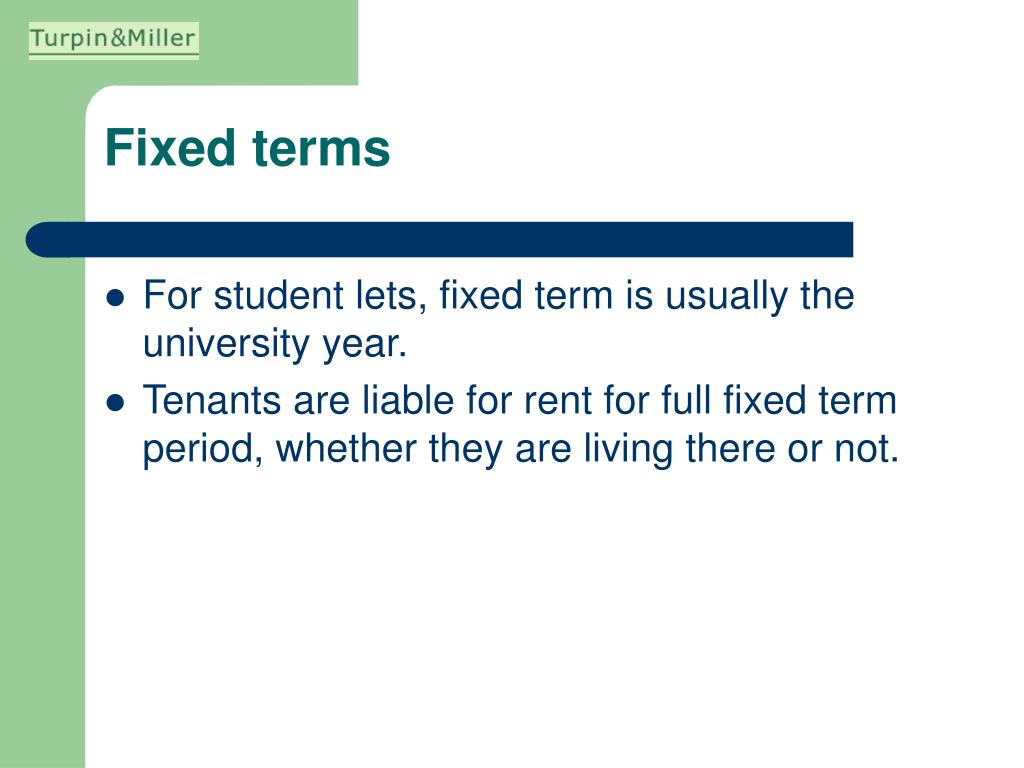 Turpin&Miller

Fixed terms

- For student lets, fixed term is usually the university year.
- Tenants are liable for rent for full fixed term period, whether they are living there or not.